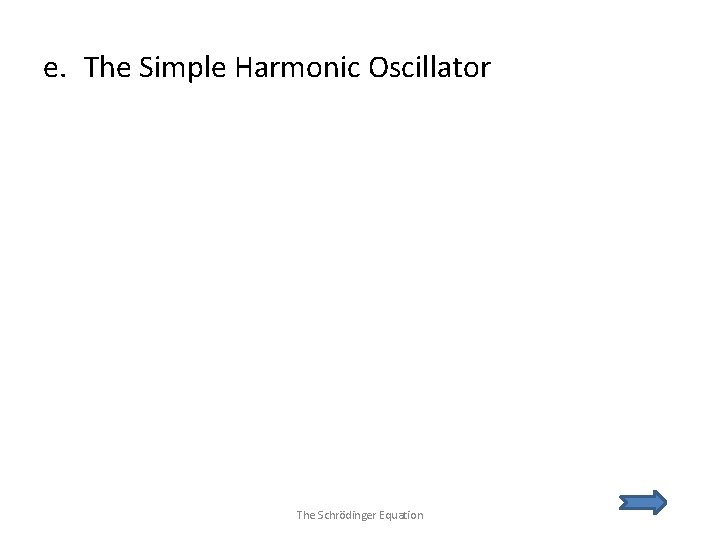 e. The Simple Harmonic Oscillator

The Schrödinger Equation